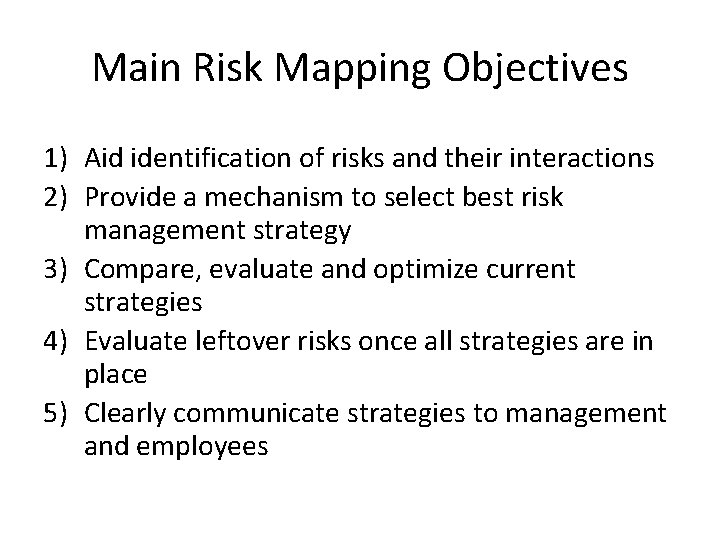 Main Risk Mapping Objectives

1) Aid identification of risks and their interactions
2) Provide a mechanism to select best risk management strategy
3) Compare, evaluate and optimize current strategies
4) Evaluate leftover risks once all strategies are in place
5) Clearly communicate strategies to management and employees